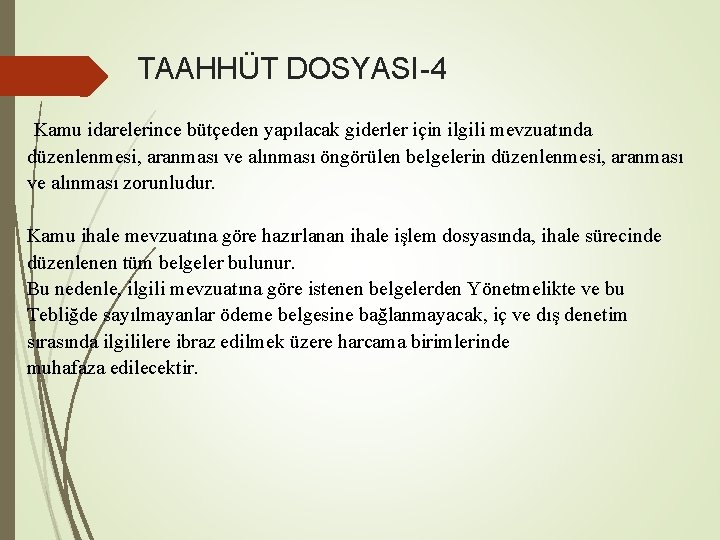 TAAHHÜT DOSYASI-4

Kamu idarelerince bütçeden yapılacak giderler için ilgili mevzuatında düzenlenmesi, aranması ve alınması öngörülen belgelerin düzenlenmesi, aranması ve alınması zorunludur.

Kamu ihale mevzuatına göre hazırlanan ihale işlem dosyasında, ihale sürecinde düzenlenen tüm belgeler bulunur.
Bu nedenle, ilgili mevzuatına göre istenen belgelerden Yönetmelikte ve bu Tebliğde sayılmayanlar ödeme belgesine bağlanmayacak, iç ve dış denetim sırasında ilgililere ibraz edilmek üzere harcama birimlerinde muhafaza edilecektir.